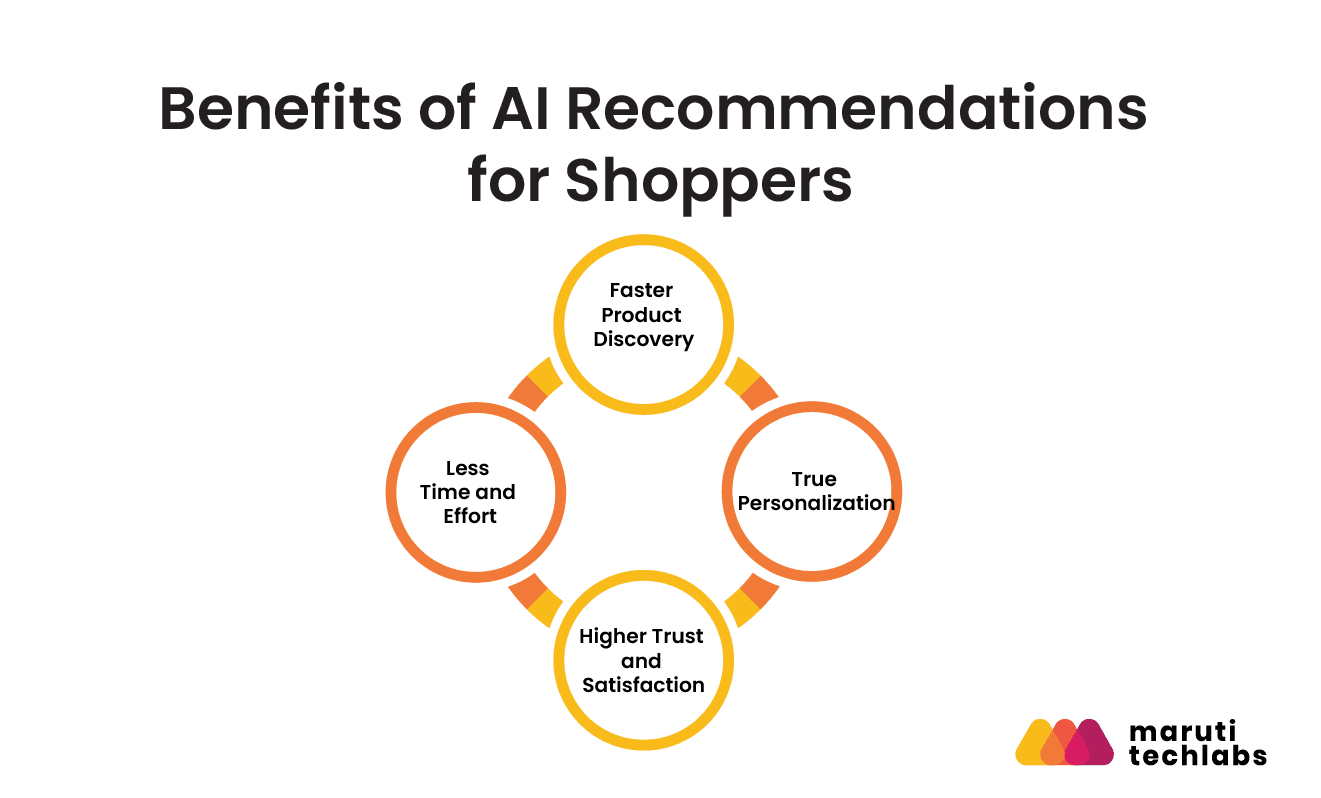 Benefits of AI Recommendations for Shoppers

Faster Product Discovery

Less Time and Effort

True Personalization

Higher Trust and Satisfaction

maruti techlabs